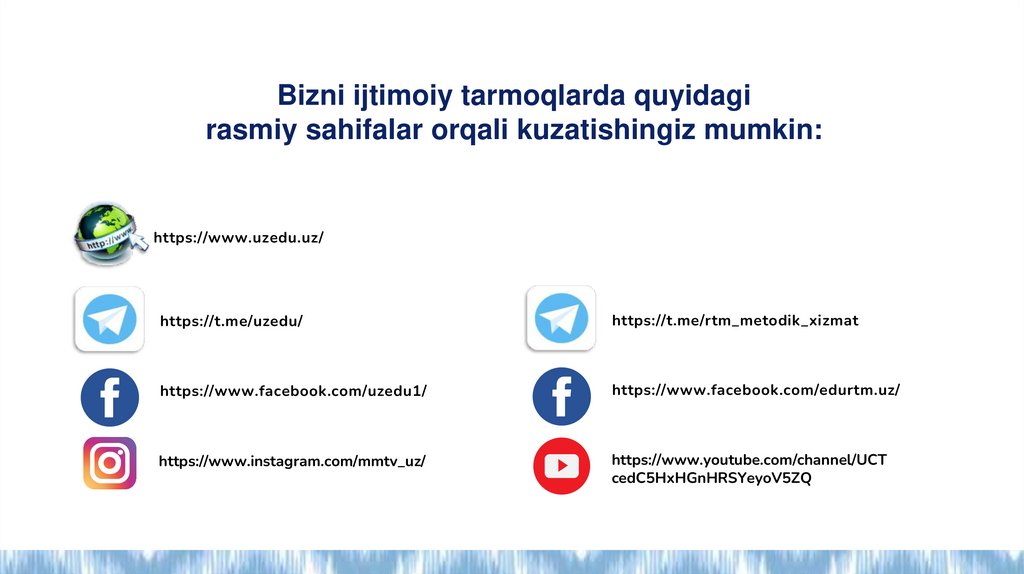 Bizni ijtimoiy tarmoqlarda quyidagi rasmiy sahifalar orqali kuzatishingiz mumkin:

http://www

https://www.uzedu.uz/

https://t.me/uzedu/

https://www.facebook.com/uzedu1/

https://www.instagram.com/mmtv_uz/

https://t.me/rtm_metodik_xizmat

https://www.facebook.com/edurtm.uz/

https://www.youtube.com/channel/UCTcedC5HxHGnHRSYeyoV5ZQ